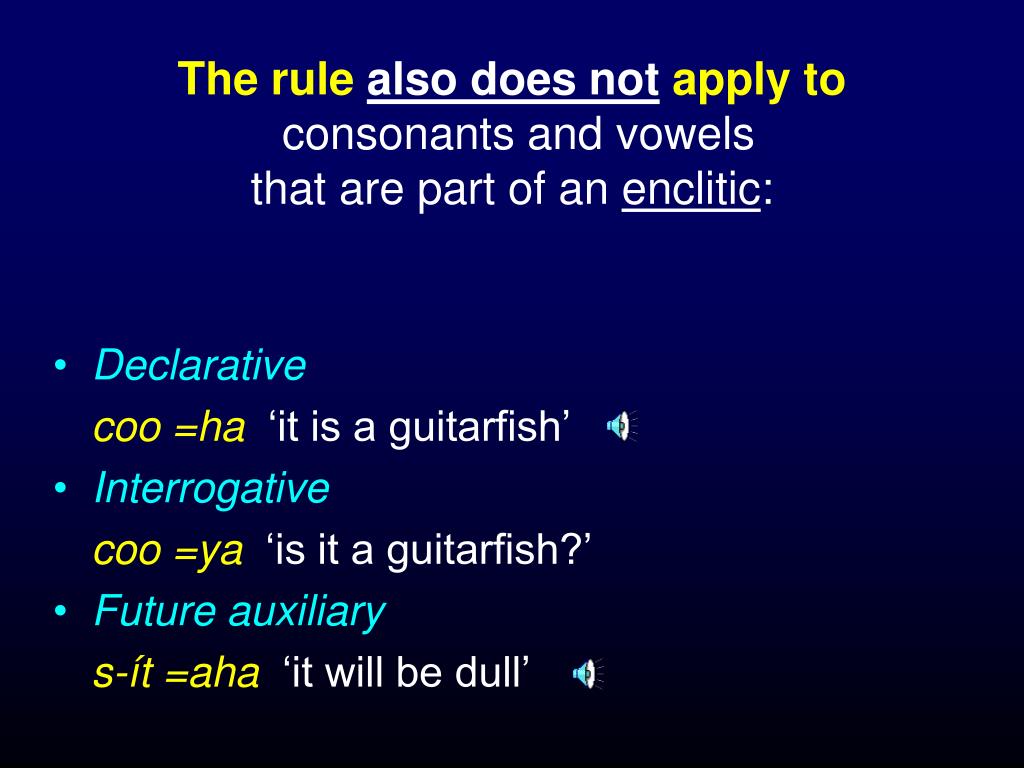 The rule also does not apply to consonants and vowels that are part of an enclitic:

• Declarative
coo =ha ‘it is a guitarfish’
• Interrogative
coo =ya ‘is it a guitarfish?’
• Future auxiliary
s-ít =aha ‘it will be dull’